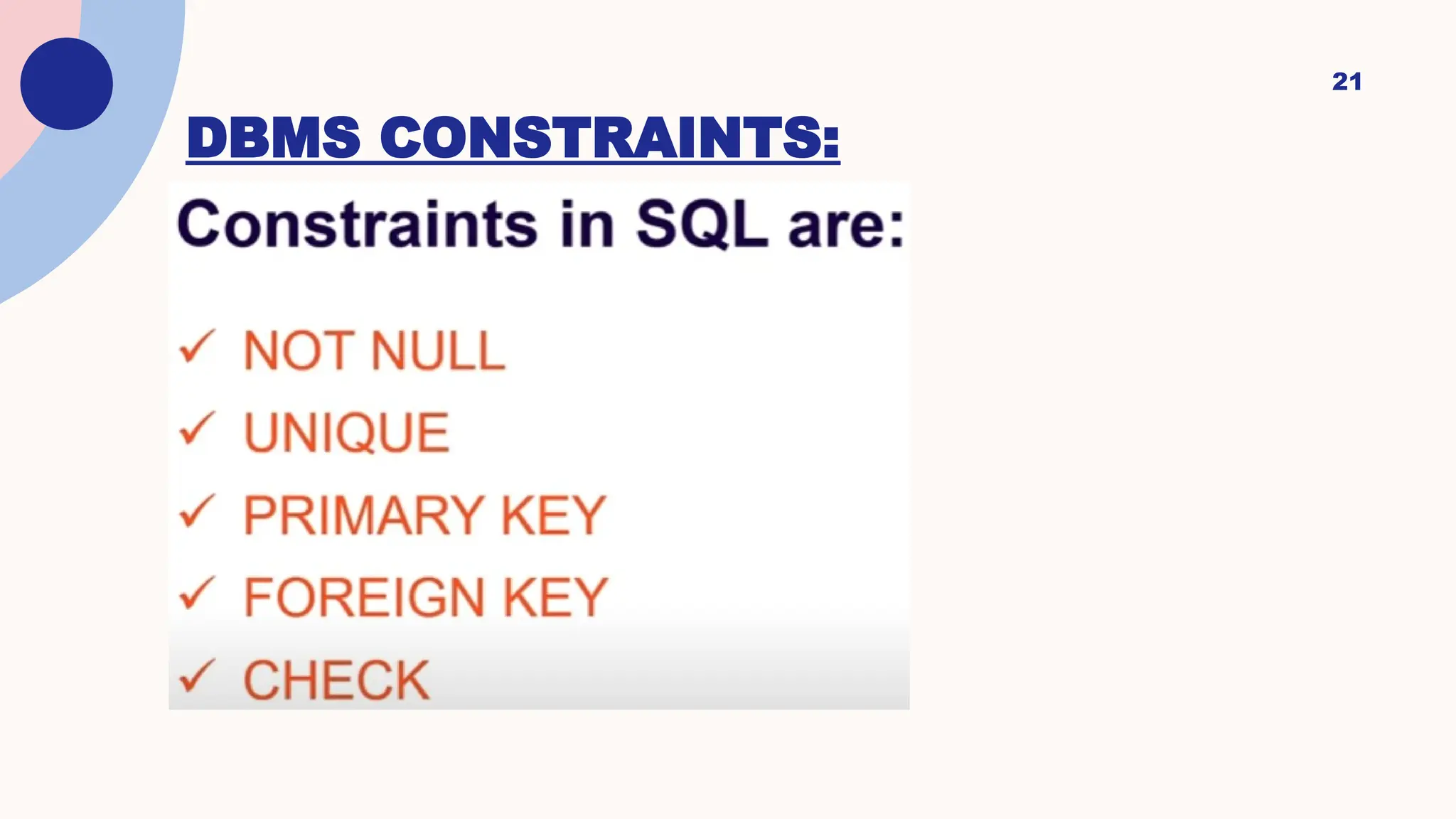 21

DBMS CONSTRAINTS:

Constraints in SQL are:

✓ NOT NULL
✓ UNIQUE
✓ PRIMARY KEY
✓ FOREIGN KEY
✓ CHECK